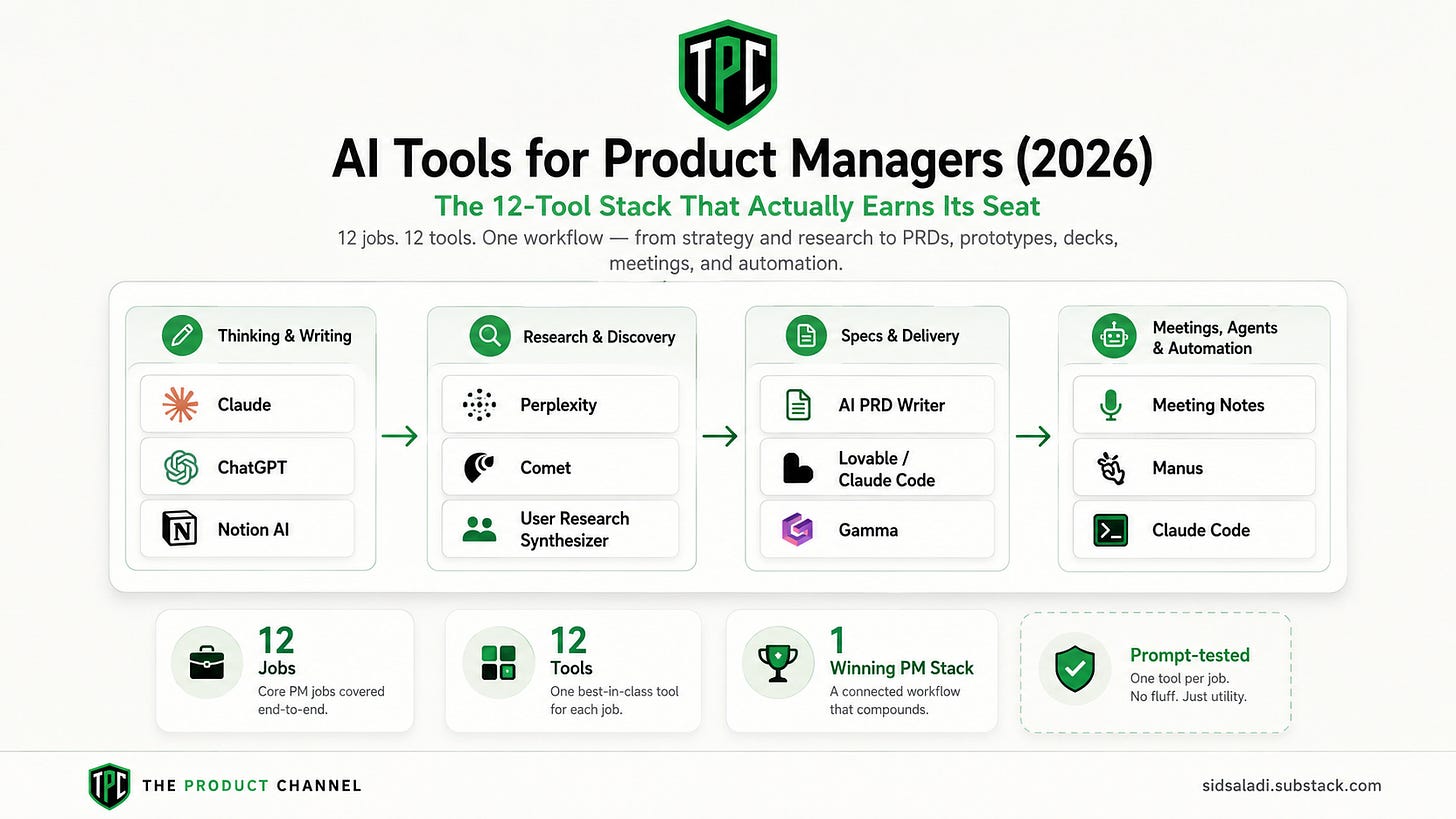 TPC

AI Tools for Product Managers (2026)

The 12-Tool Stack That Actually Earns Its Seat

12 jobs. 12 tools. One workflow — from strategy and research to PRDs, prototypes, decks, meetings, and automation.

Thinking & Writing
Claude
ChatGPT
Notion AI

Research & Discovery
Perplexity
Comet
User Research Synthesizer

Specs & Delivery
AI PRD Writer
Lovable / Claude Code
Gamma

Meetings, Agents & Automation
Meeting Notes
Manus
Claude Code

12
Jobs
Core PM jobs covered end-to-end.

12
Tools
One best-in-class tool for each job.

1
Winning PM Stack
A connected workflow that compounds.

Prompt-tested
One tool per job. No fluff. Just utility.

TPC THE PRODUCT CHANNEL

sidsaladi.substack.com